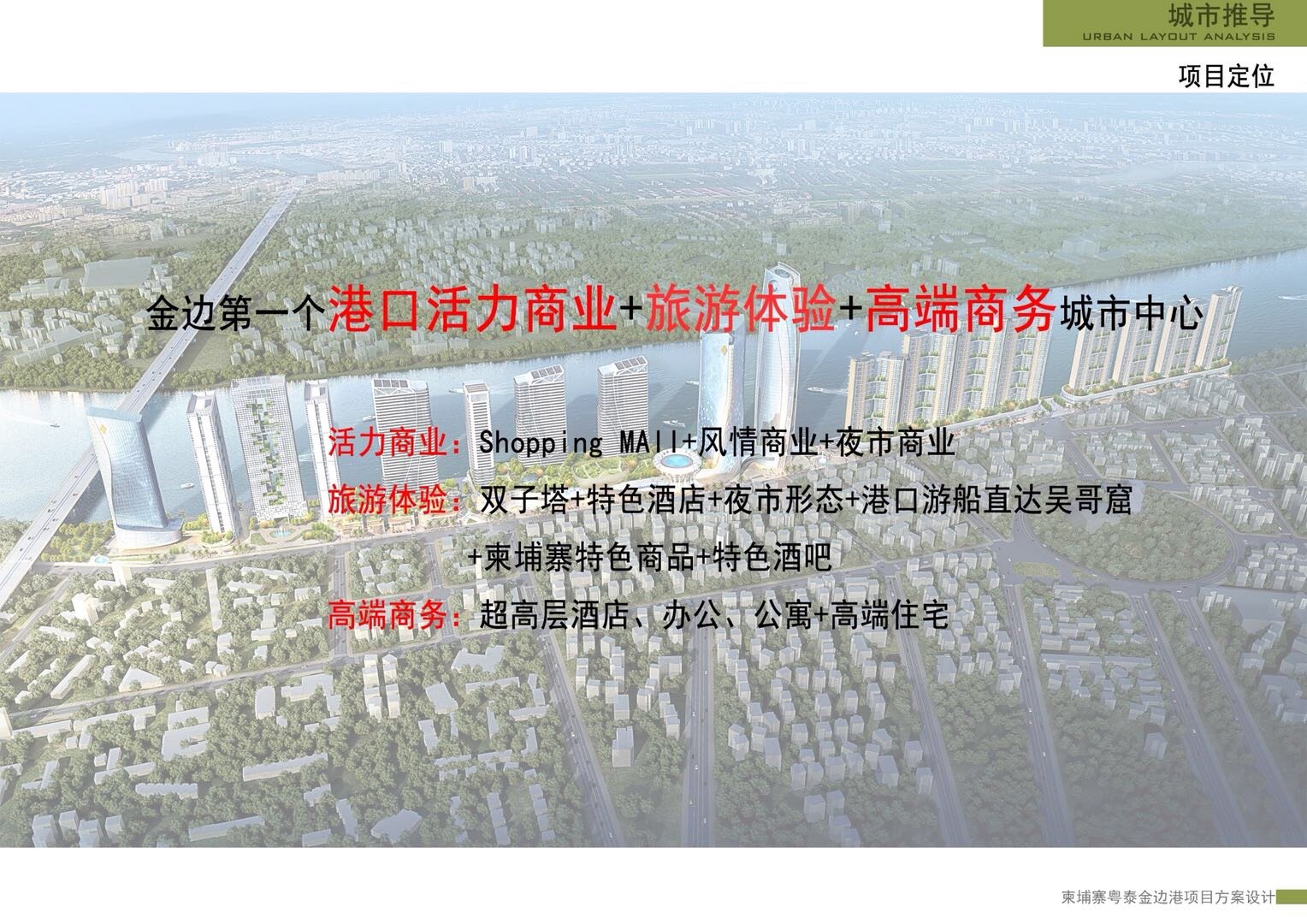 城市推导
URBAN LAYOUT ANALYSIS

项目定位

金边第一个港口活力商业+旅游体验+高端商务城市中心

活力商业：Shopping MAll+风情商业+夜市商业

旅游体验：双子塔+特色酒店+夜市形态+港口游船直达吴哥窟+柬埔寨特色商品+特色酒吧

高端商务：超高层酒店、办公、公寓+高端住宅

柬埔寨粤泰金边港项目方案设计